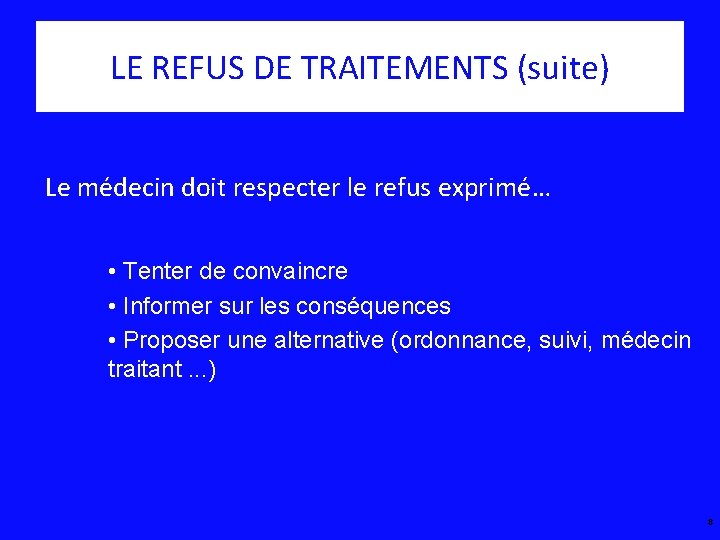 LE REFUS DE TRAITEMENTS (suite)

Le médecin doit respecter le refus exprimé…

• Tenter de convaincre
• Informer sur les conséquences
• Proposer une alternative (ordonnance, suivi, médecin traitant ...)

8